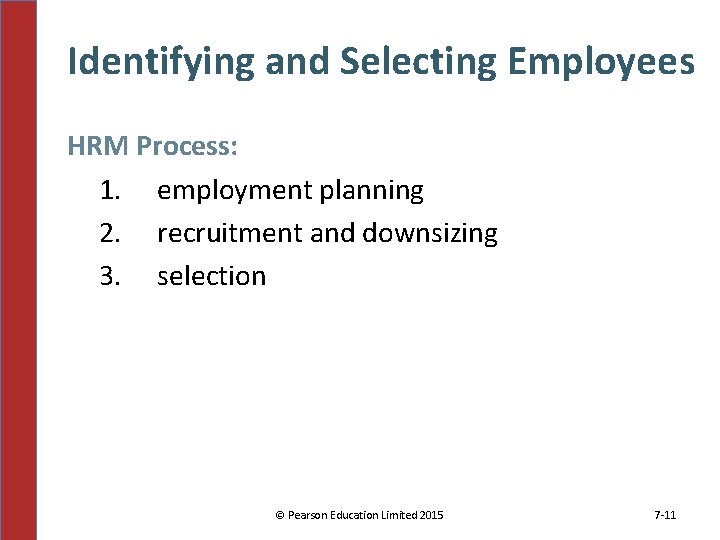 Identifying and Selecting Employees

HRM Process:

1. employment planning
2. recruitment and downsizing
3. selection

© Pearson Education Limited 2015

7-11